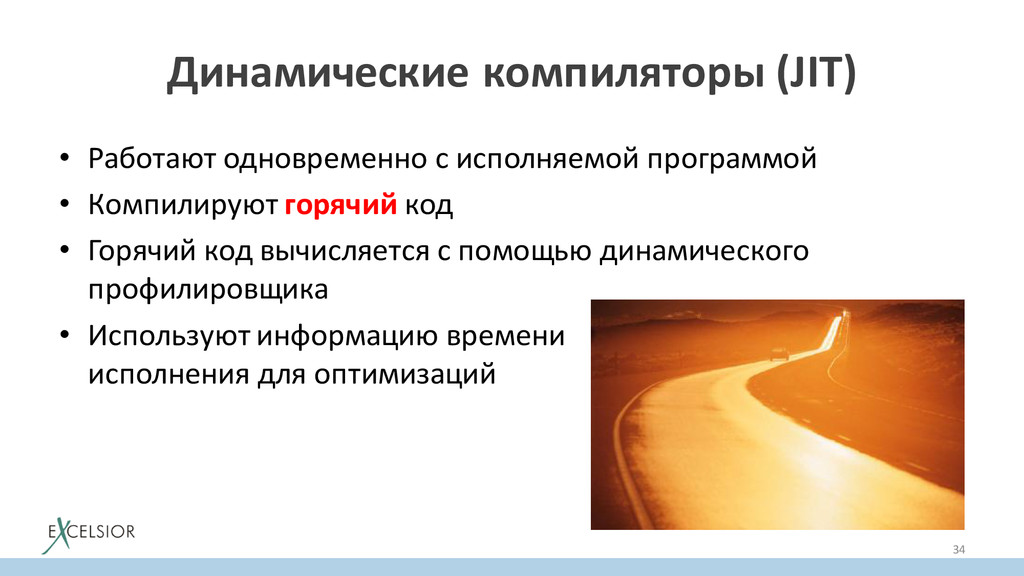 Динамические компиляторы (JIT)

• Работают одновременно с исполняемой программой
• Компилируют горячий код
• Горячий код вычисляется с помощью динамического профилировщика
• Используют информацию времени исполнения для оптимизаций

EXCELSIOR

34